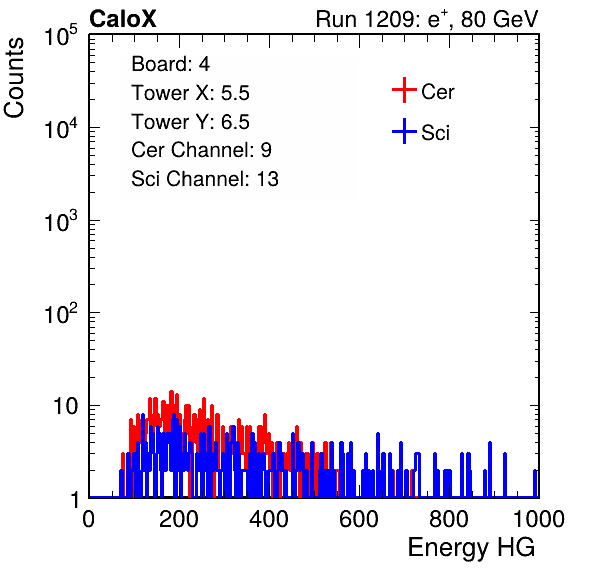 CaloX

Run 1209: $e^{+}$, 80 GeV

Counts

$10^5$

$10^4$

$10^3$

$10^2$

10

1

Board: 4

Tower X: 5.5

Tower Y: 6.5

Cer Channel: 9

Sci Channel: 13

Cer

Sci

0

200

400

600

800

1000

Energy HG